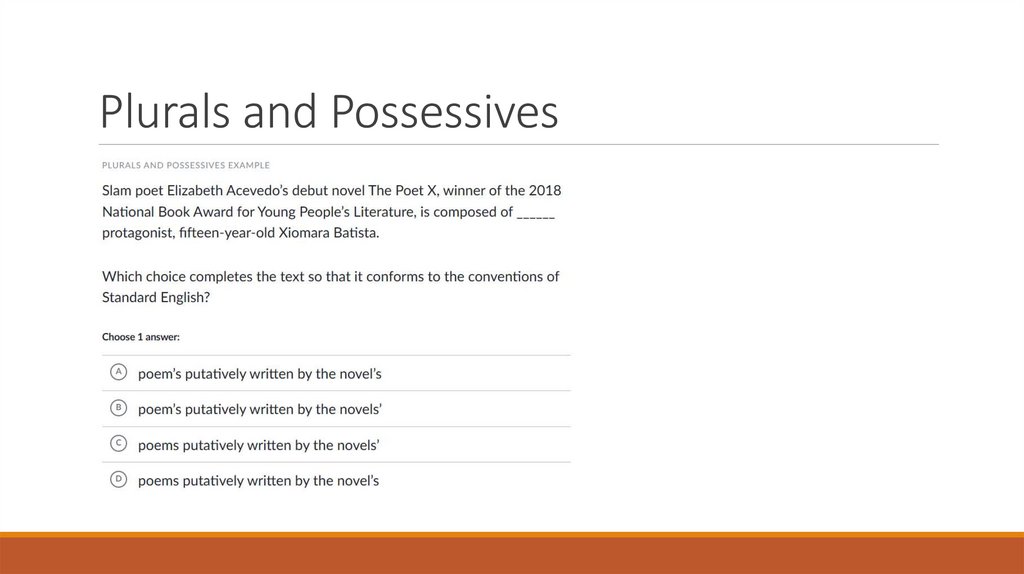 Plurals and Possessives

PLURALS AND POSSESSIVES EXAMPLE

Slam poet Elizabeth Acevedo's debut novel The Poet X, winner of the 2018 National Book Award for Young People's Literature, is composed of ______ protagonist, fifteen-year-old Xiomara Batista.

Which choice completes the text so that it conforms to the conventions of Standard English?

Choose 1 answer:

A poem's putatively written by the novel's

B poem's putatively written by the novels'

C poems putatively written by the novels'

D poems putatively written by the novel's